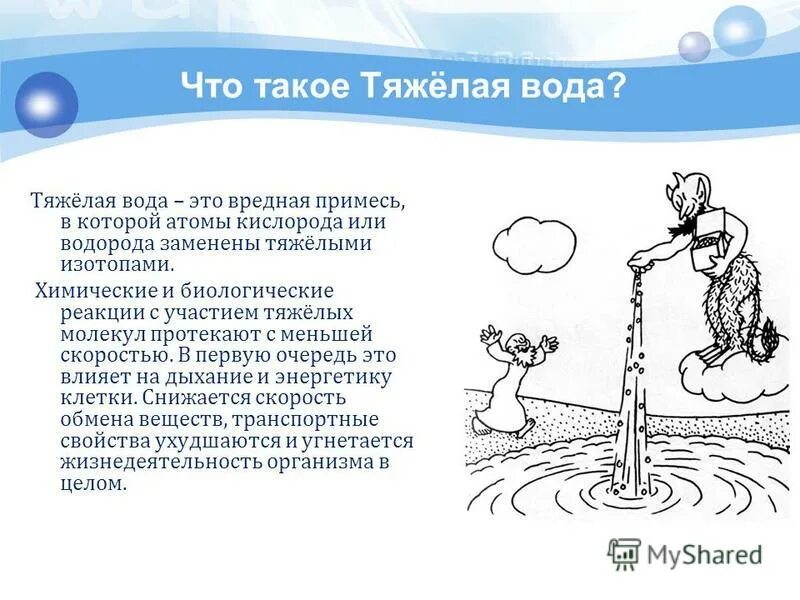 Что такое Тяжёлая вода?

Тяжёлая вода – это вредная примесь, в которой атомы кислорода или водорода заменены тяжёлыми изотопами.

Химические и биологические реакции с участием тяжёлых молекул протекают с меньшей скоростью. В первую очередь это влияет на дыхание и энергетику клетки. Снижается скорость обмена веществ, транспортные свойства ухудшаются и угнетается жизнедеятельность организма в целом.

MyShared